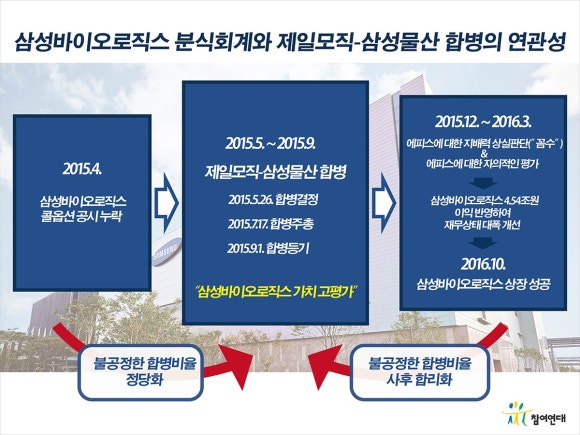 삼성바이오로직스 분식회계와 제일모직-삼성물산 합병의 연관성

2015.4.

삼성바이오로직스
콜옵션 공시 누락

2015.5. ~ 2015.9.

제일모직-삼성물산 합병

2015.5.26. 합병결정

2015.7.17. 합병주총

2015.9.1. 합병등기

"삼성바이오로직스 가치 고평가"

2015.12. ~ 2016.3.

에피스에 대한 지배력 상실판단("꼼수")
&
에피스에 대한 자의적인 평가

삼성바이오로직스 4.54조원
이익 반영하여
재무상태 대폭 개선

2016.10.

삼성바이오로직스 상장 성공

SAMSUNG

불공정한 합병비율
정당화

불공정한 합병비율
사후 합리화

참여연대